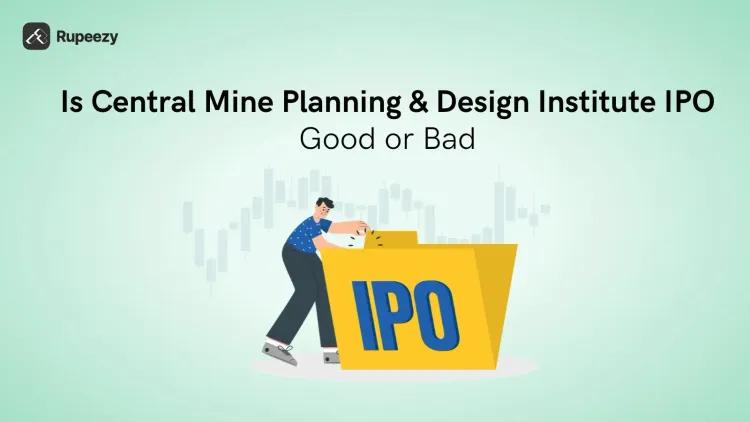 Rupeezy

Is Central Mine Planning & Design Institute IPO
Good or Bad

IPO